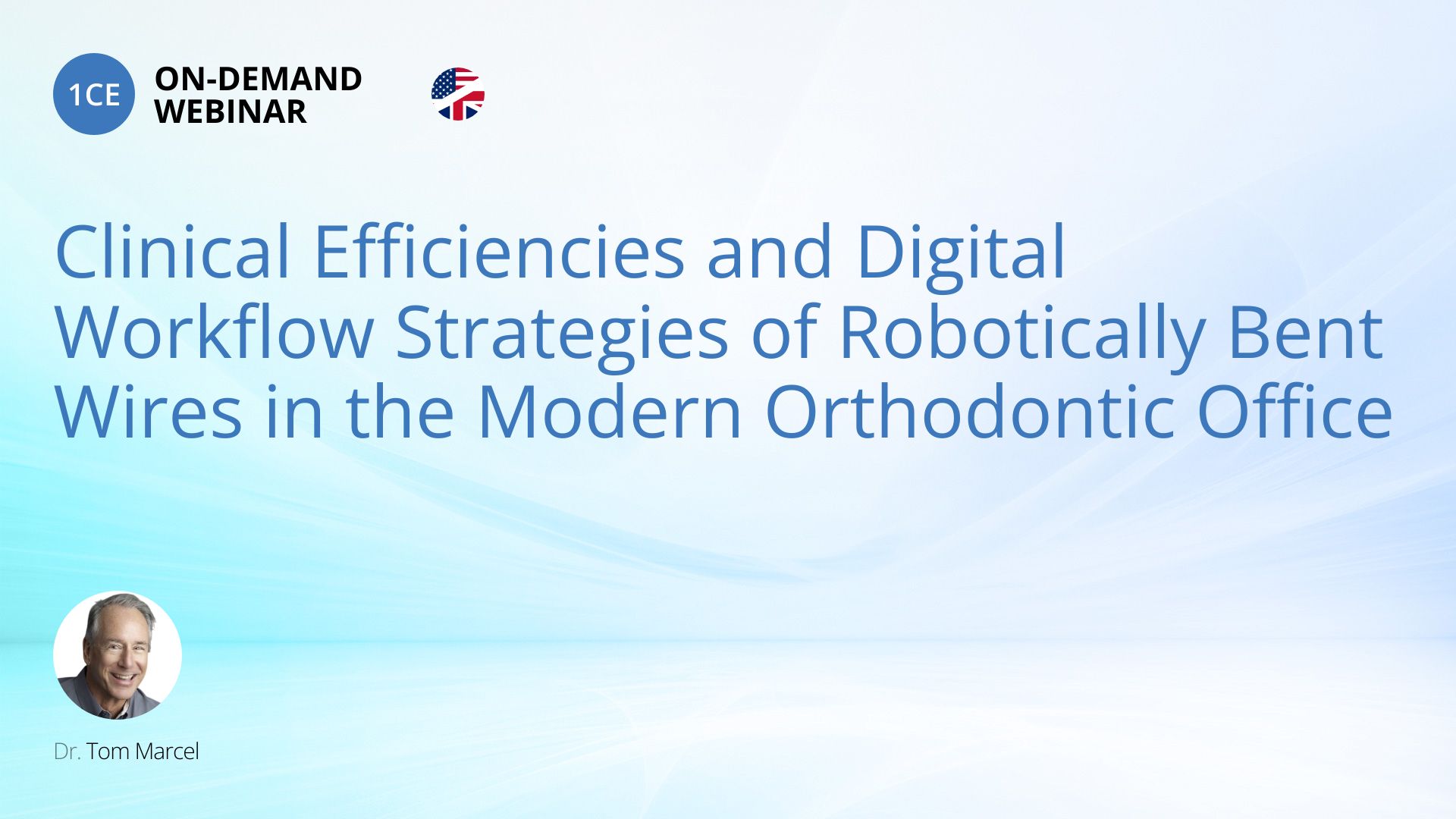 1CE ON-DEMAND WEBINAR

Clinical Efficiencies and Digital Workflow Strategies of Robotically Bent Wires in the Modern Orthodontic Office

Dr. Tom Marcel